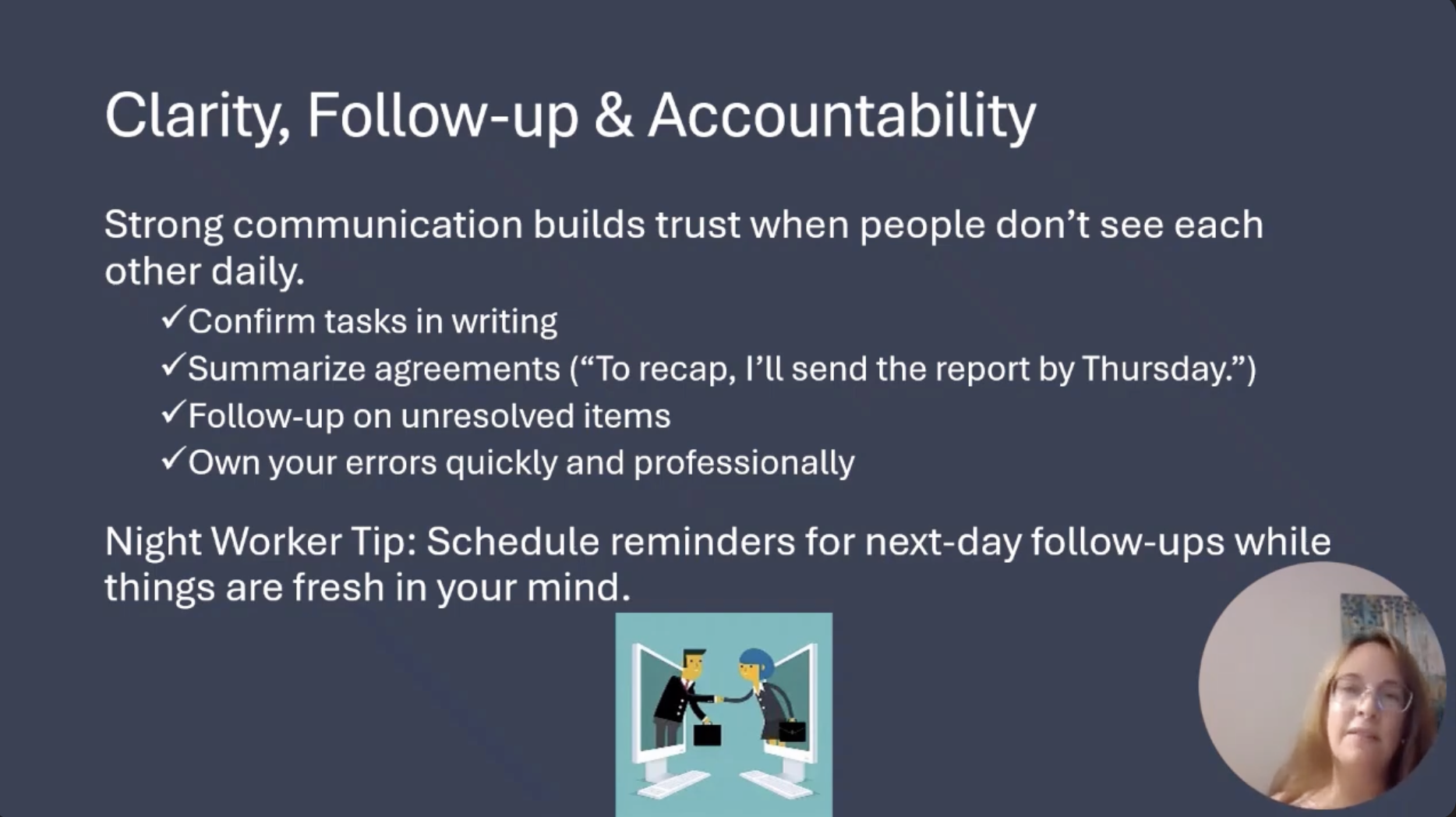 Clarity, Follow-up & Accountability

Strong communication builds trust when people don't see each other daily.

✓Confirm tasks in writing
✓Summarize agreements ("To recap, I'll send the report by Thursday.")
✓Follow-up on unresolved items
✓Own your errors quickly and professionally

Night Worker Tip: Schedule reminders for next-day follow-ups while things are fresh in your mind.